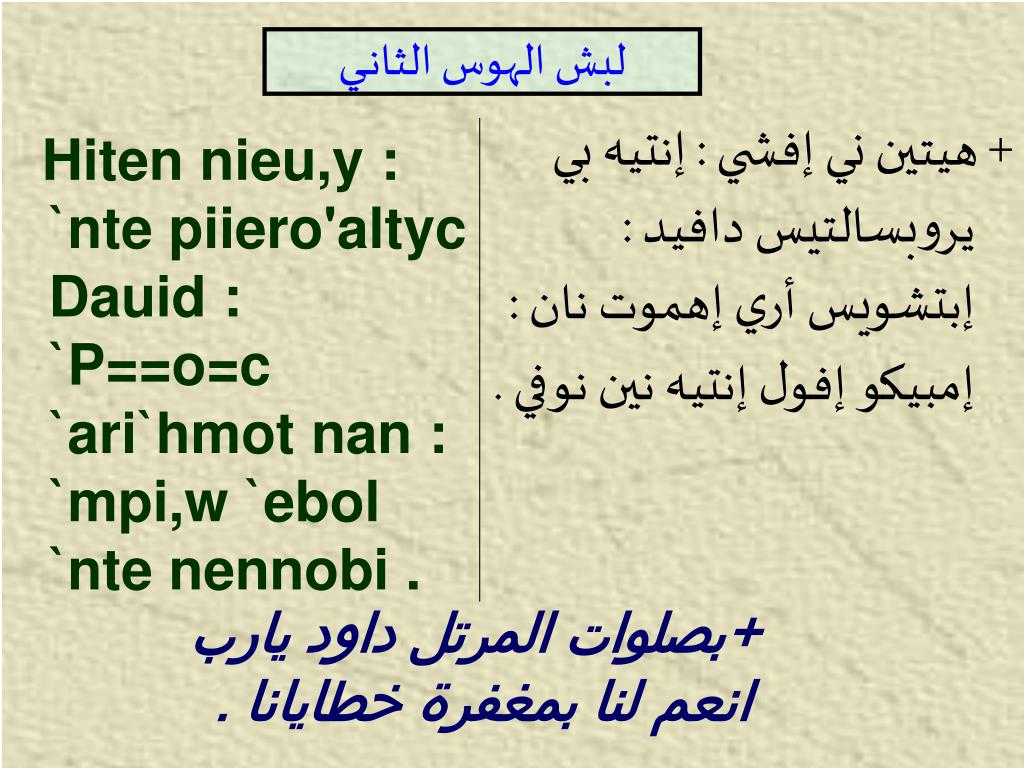 لبش الهوس الثاني

Hiten nieu,y : `nte piiero'altyc Dauid : `P==o=c `ari`hmot nan : `mpi,w `ebol `nte nennobi .

+ هيتين ني إفشي : إنتيه بي يروبسالتيس دافيد : إبتشويس أري إهموت نان : إمبيكو إفول إنتيه نين نوفي .

+بصلوات المرتل داود يارب انعم لنا بمغفرة خطايانا .